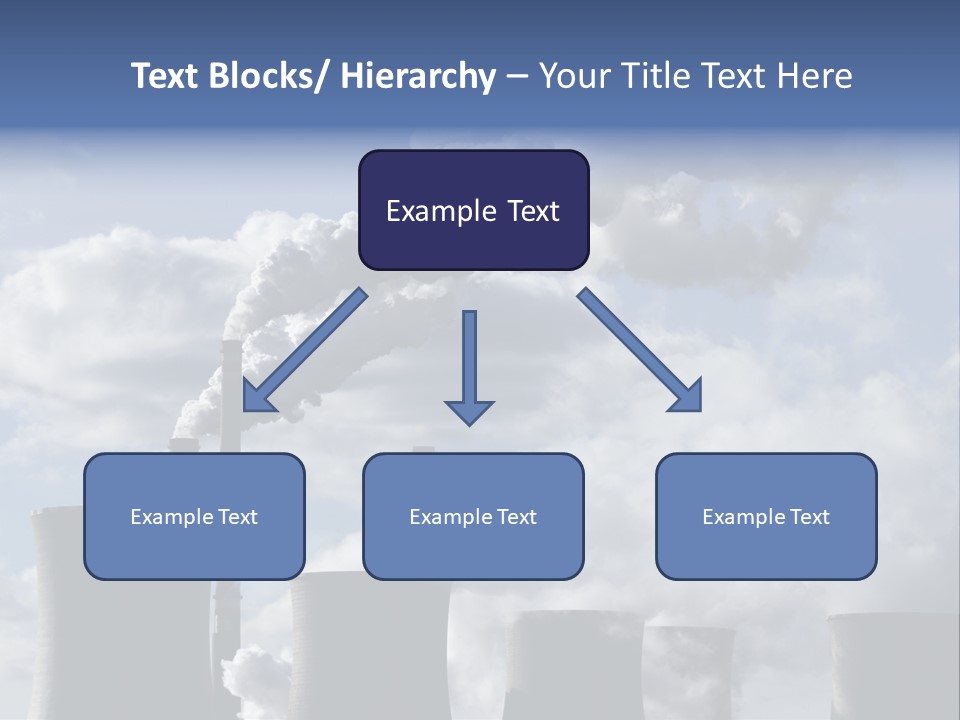 Text Blocks/ Hierarchy – Your Title Text Here

Example Text

Example Text

Example Text

Example Text